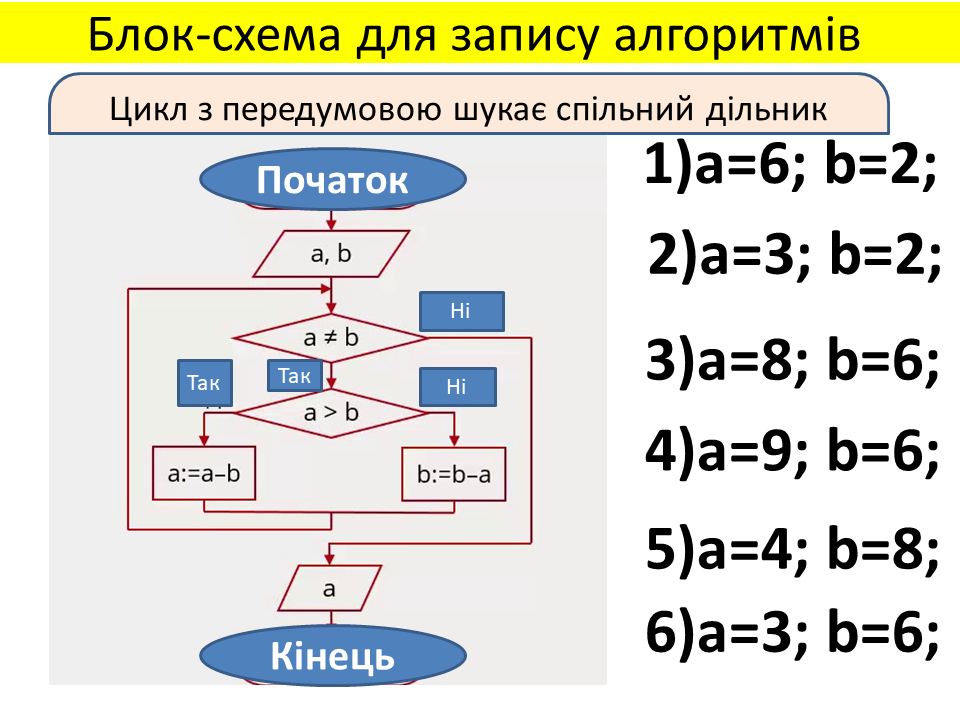 Блок-схема для запису алгоритмів

Цикл з передумовою шукає спільний дільник

Початок

a, b

Ні

$a \neq b$

Так

Так

Ні

$a > b$

a:=a–b

b:=b–a

a

Кінець

1)a=6; b=2;

2)a=3; b=2;

3)a=8; b=6;

4)a=9; b=6;

5)a=4; b=8;

6)a=3; b=6;